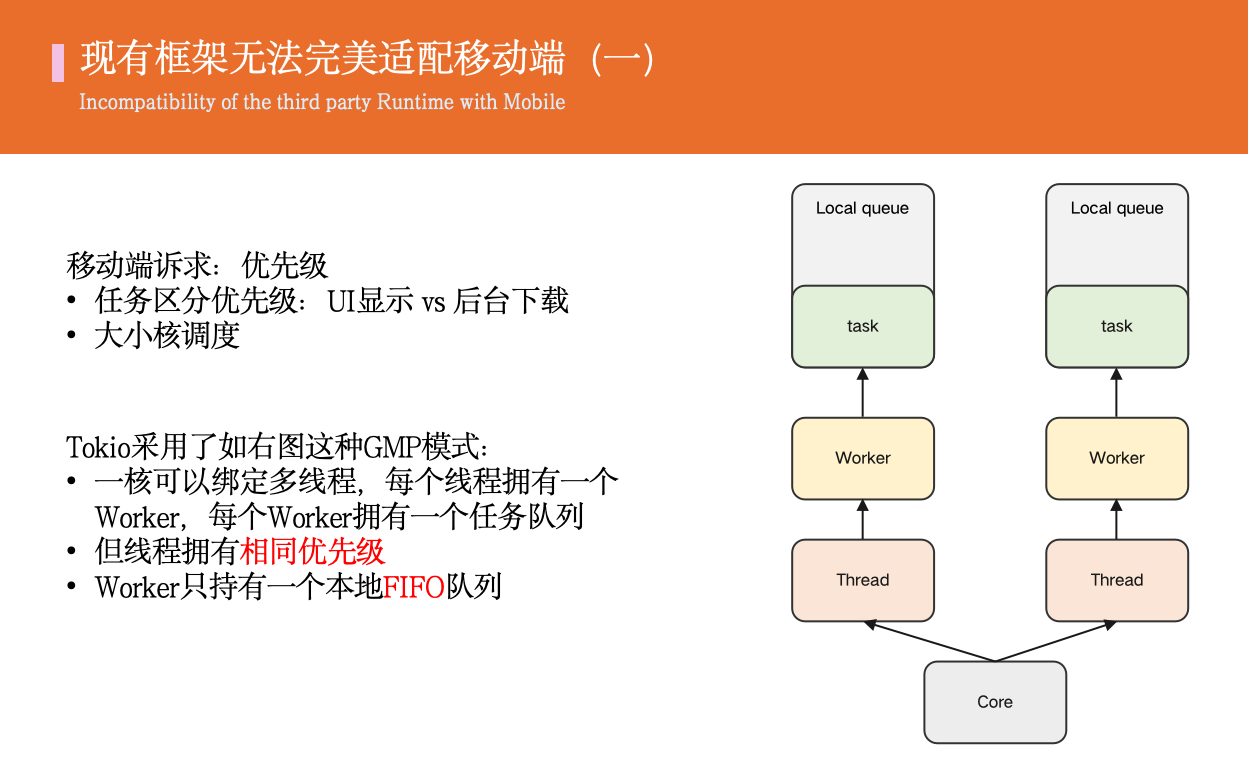 现有框架无法完美适配移动端（一）
Incompatibility of the third party Runtime with Mobile

移动端诉求：优先级
• 任务区分优先级：UI显示 vs 后台下载
• 大小核调度

Tokio采用了如右图这种GMP模式：
• 一核可以绑定多线程，每个线程拥有一个Worker，每个Worker拥有一个任务队列
• 但线程拥有相同优先级
• Worker只持有一个本地FIFO队列

Local queue
task
Worker
Thread

Local queue
task
Worker
Thread

Core